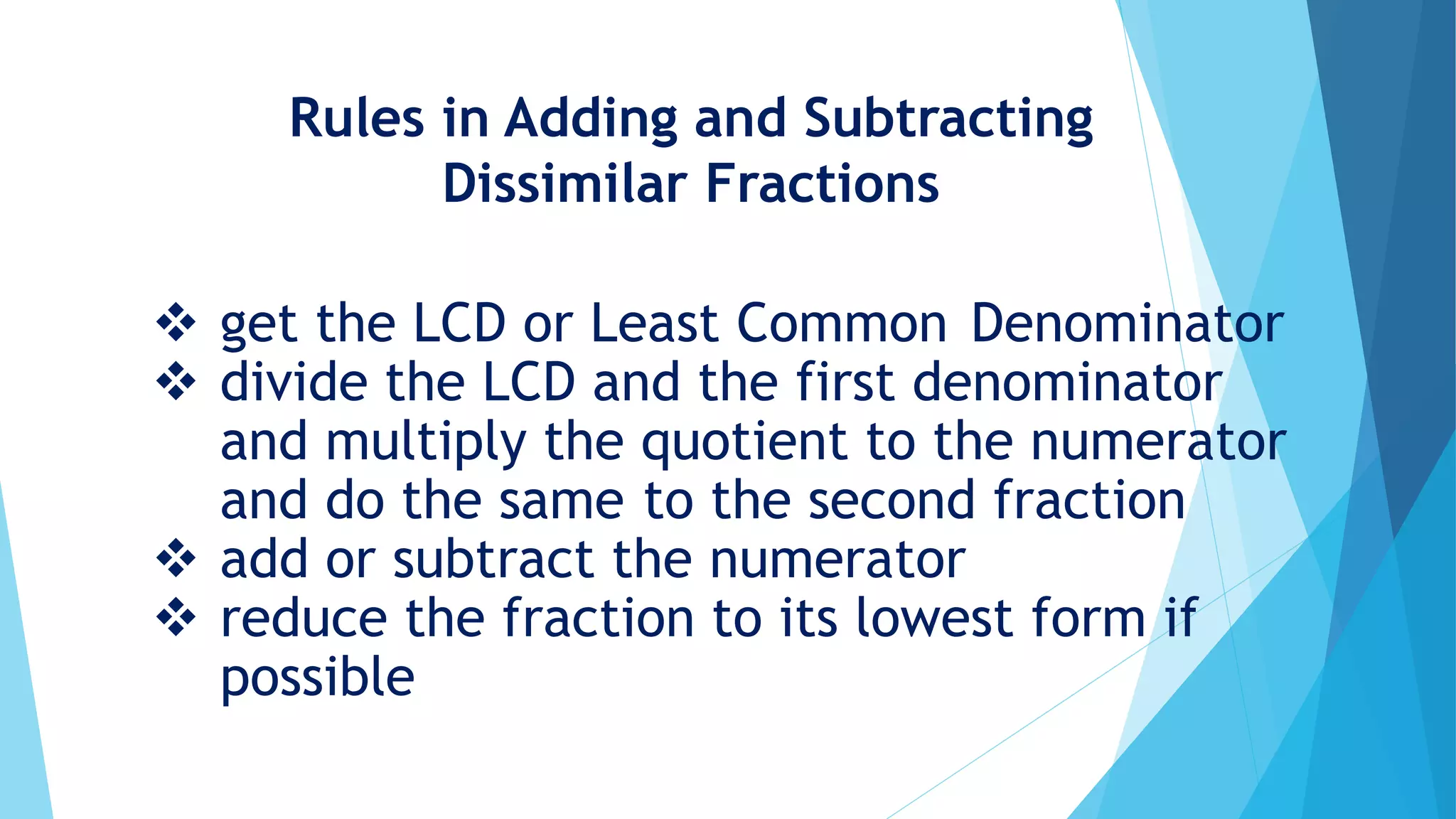 Rules in Adding and Subtracting Dissimilar Fractions

❖ get the LCD or Least Common Denominator
❖ divide the LCD and the first denominator and multiply the quotient to the numerator and do the same to the second fraction
❖ add or subtract the numerator
❖ reduce the fraction to its lowest form if possible